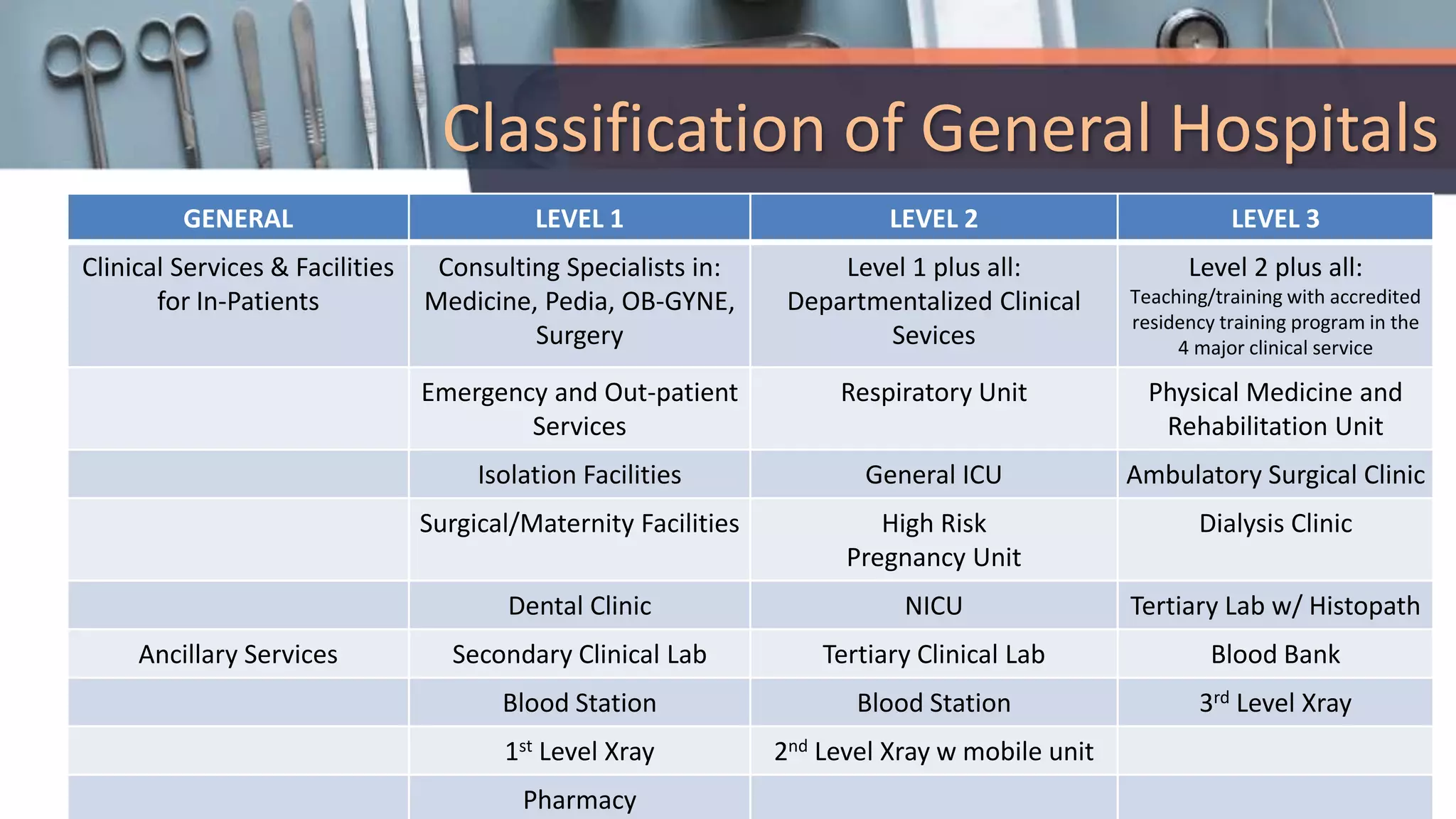 Classification of General Hospitals

| GENERAL | LEVEL 1 | LEVEL 2 | LEVEL 3 |
|---|---|---|---|
| Clinical Services & Facilities for In-Patients | Consulting Specialists in: Medicine, Pedia, OB-GYNE, Surgery | Level 1 plus all: Departmentalized Clinical Sevices | Level 2 plus all: Teaching/training with accredited residency training program in the 4 major clinical service |
| | Emergency and Out-patient Services | Respiratory Unit | Physical Medicine and Rehabilitation Unit |
| | Isolation Facilities | General ICU | Ambulatory Surgical Clinic |
| | Surgical/Maternity Facilities | High Risk Pregnancy Unit | Dialysis Clinic |
| | Dental Clinic | NICU | Tertiary Lab w/ Histopath |
| Ancillary Services | Secondary Clinical Lab | Tertiary Clinical Lab | Blood Bank |
| | Blood Station | Blood Station | 3$^{rd}$ Level Xray |
| | 1$^{st}$ Level Xray | 2$^{nd}$ Level Xray w mobile unit | |
| | Pharmacy | | |